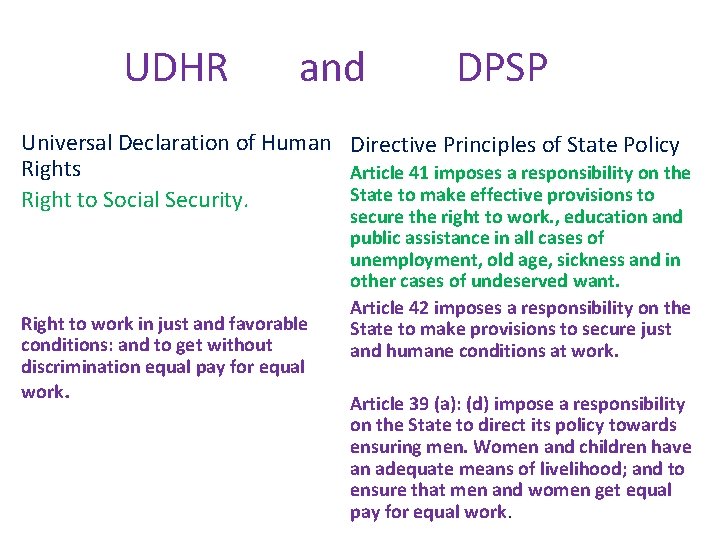 UDHR and DPSP

Universal Declaration of Human Rights

Right to Social Security.

Right to work in just and favorable conditions: and to get without discrimination equal pay for equal work.

Directive Principles of State Policy

Article 41 imposes a responsibility on the State to make effective provisions to secure the right to work., education and public assistance in all cases of unemployment, old age, sickness and in other cases of undeserved want.

Article 42 imposes a responsibility on the State to make provisions to secure just and humane conditions at work.

Article 39 (a): (d) impose a responsibility on the State to direct its policy towards ensuring men. Women and children have an adequate means of livelihood; and to ensure that men and women get equal pay for equal work.